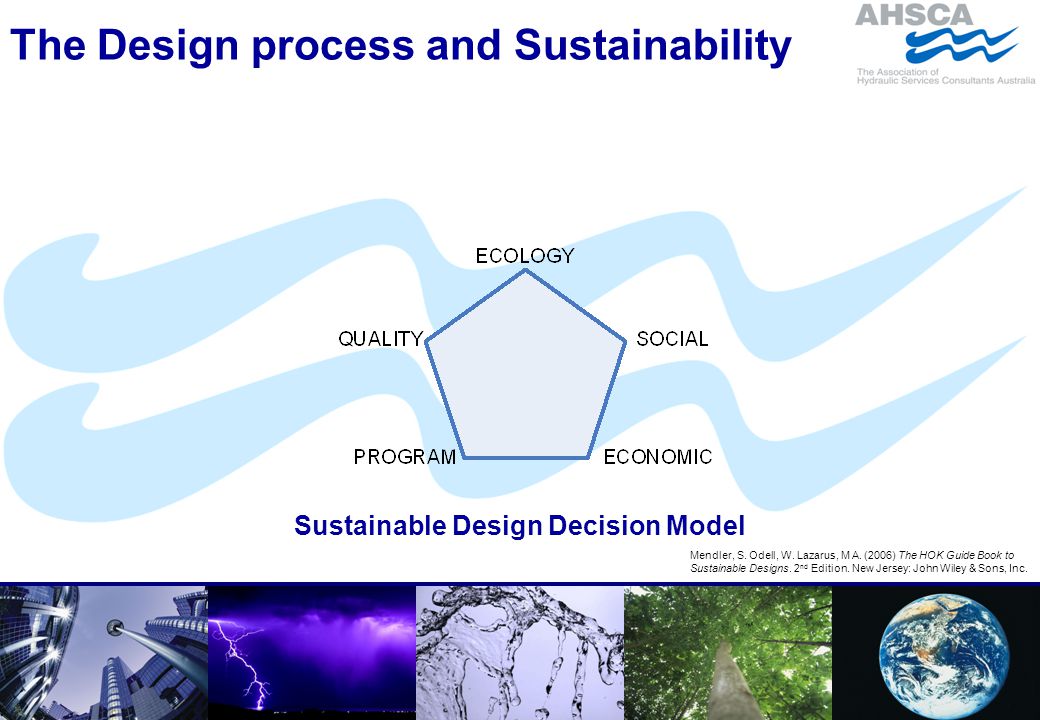 The Design process and Sustainability

AHSCA
The Association of Hydraulic Services Consultants Australia

ECOLOGY
QUALITY
SOCIAL
PROGRAM
ECONOMIC

Sustainable Design Decision Model

Mendler, S. Odell, W. Lazarus, M.A. (2006) The HOK Guide Book to Sustainable Designs. 2$^{nd}$ Edition. New Jersey: John Wiley & Sons, Inc.